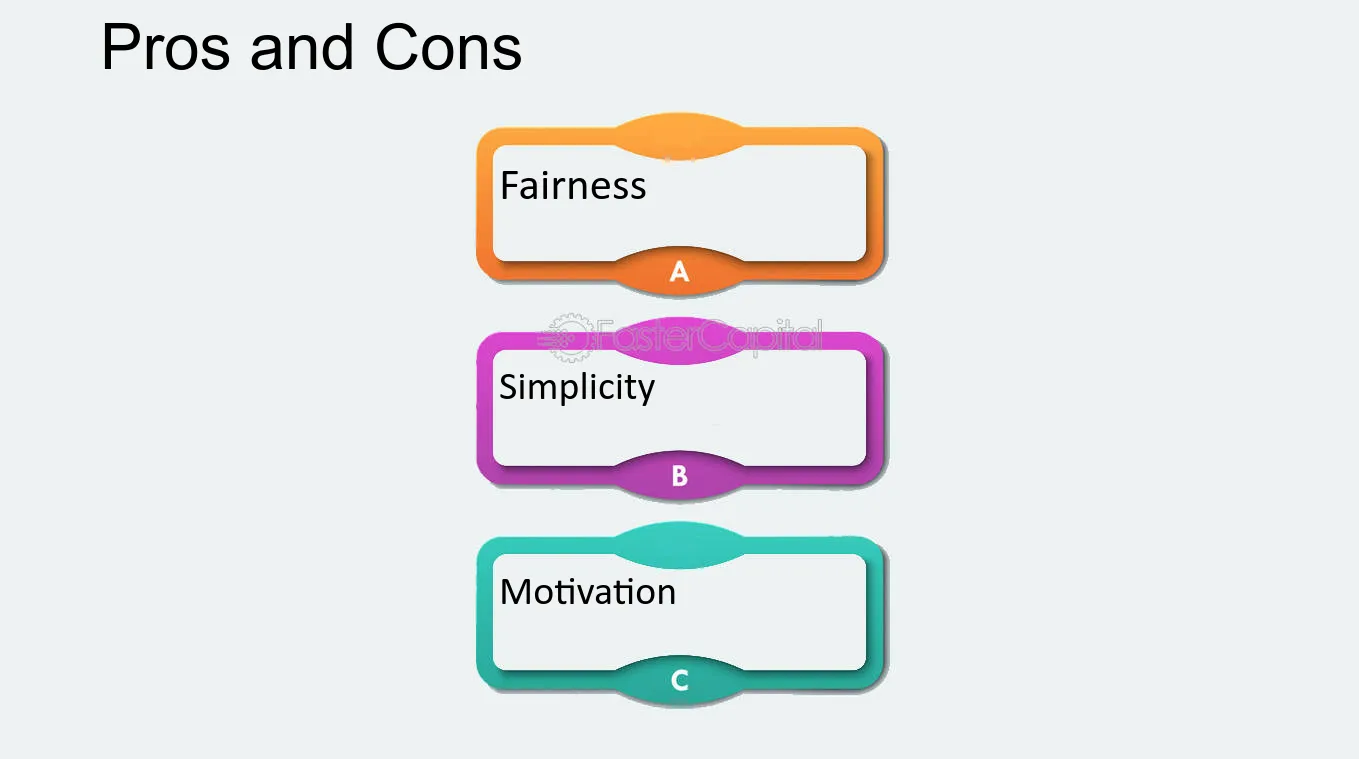 Pros and Cons

Fairness

A

Simplicity

B

Motivation

C

FasterCapital